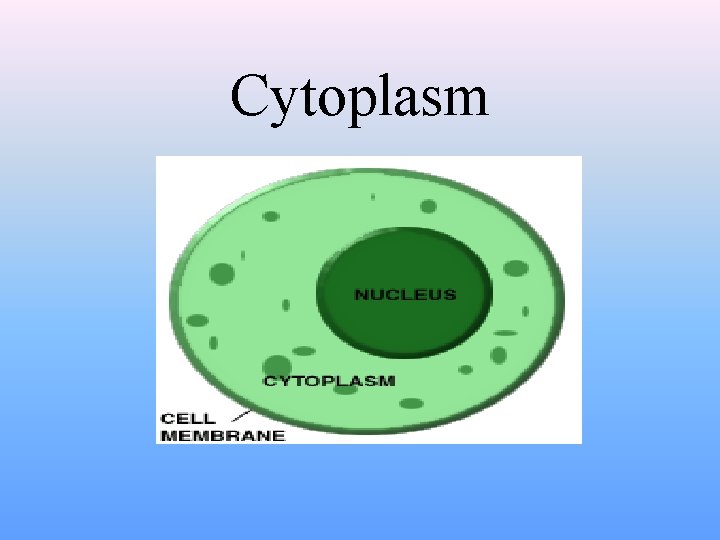 Cytoplasm

NUCLEUS

CYTOPLASM

CELL
MEMBRANE